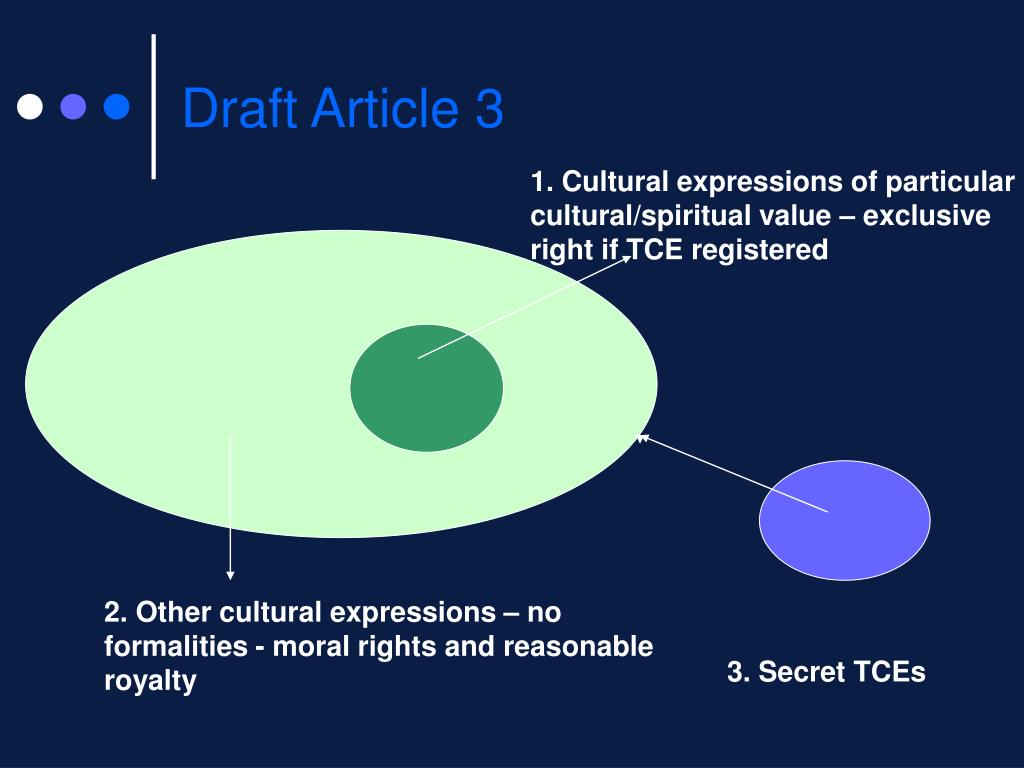 Draft Article 3

1. Cultural expressions of particular cultural/spiritual value – exclusive right if TCE registered

2. Other cultural expressions – no formalities - moral rights and reasonable royalty

3. Secret TCEs